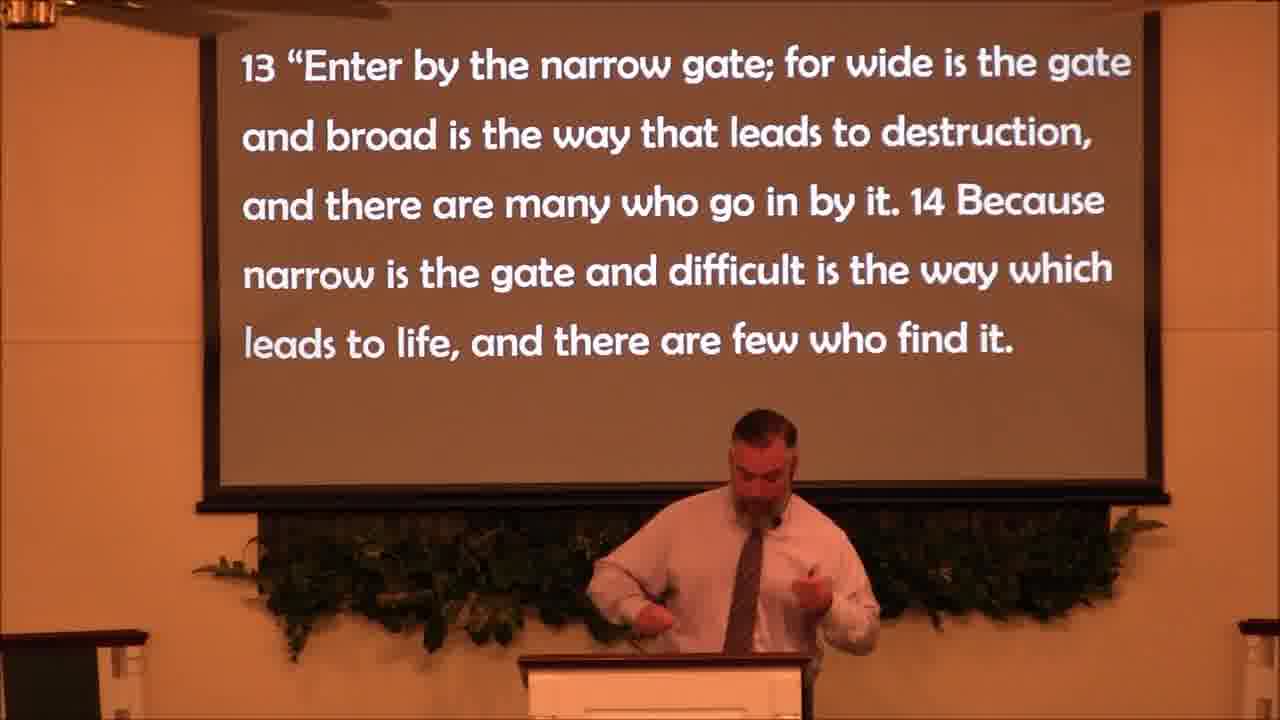 13 "Enter by the narrow gate; for wide is the gate and broad is the way that leads to destruction, and there are many who go in by it. 14 Because narrow is the gate and difficult is the way which leads to life, and there are few who find it.